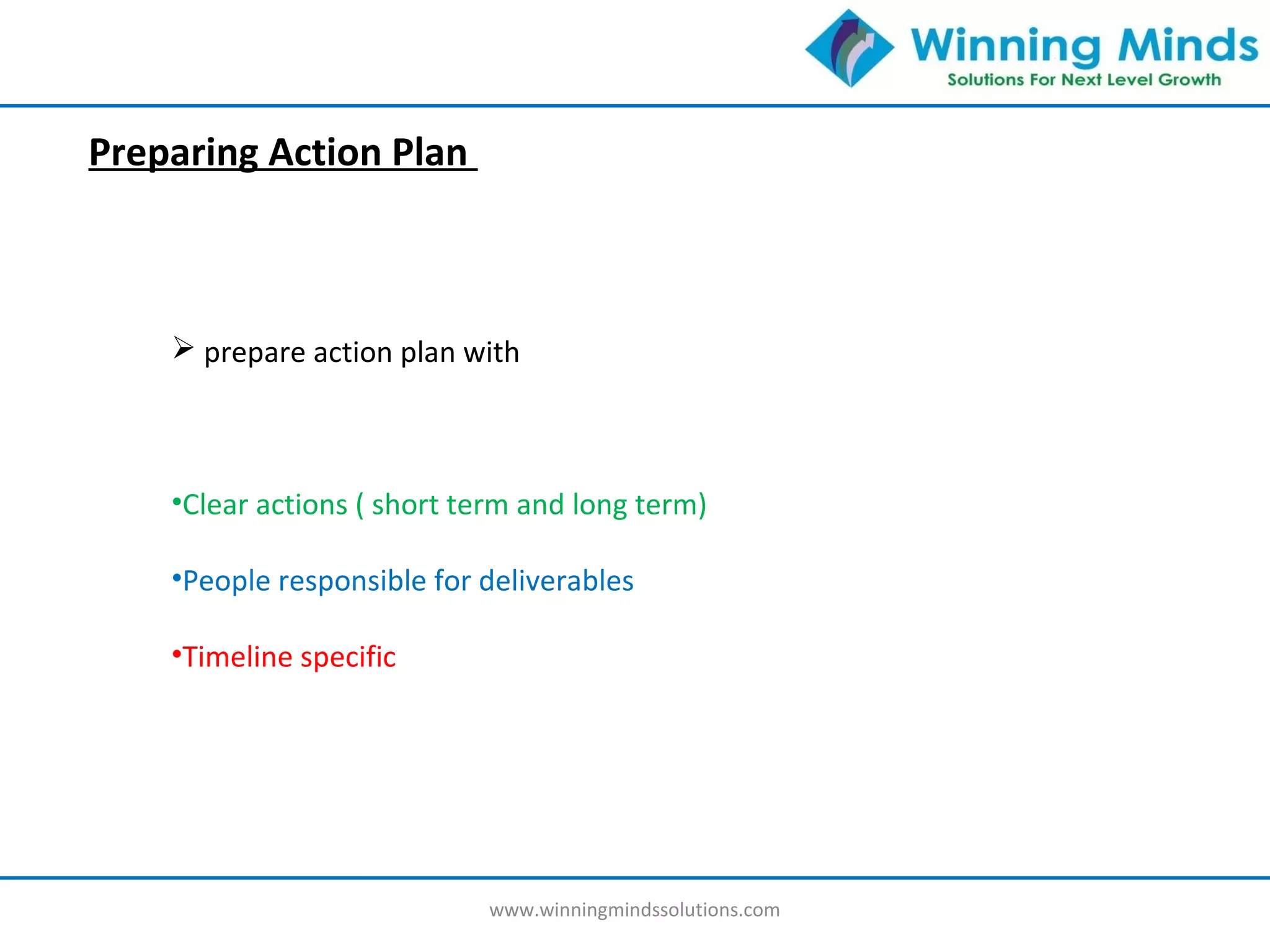 Winning Minds
Solutions For Next Level Growth

Preparing Action Plan

➢ prepare action plan with

•Clear actions ( short term and long term)

•People responsible for deliverables

•Timeline specific

www.winningmindssolutions.com